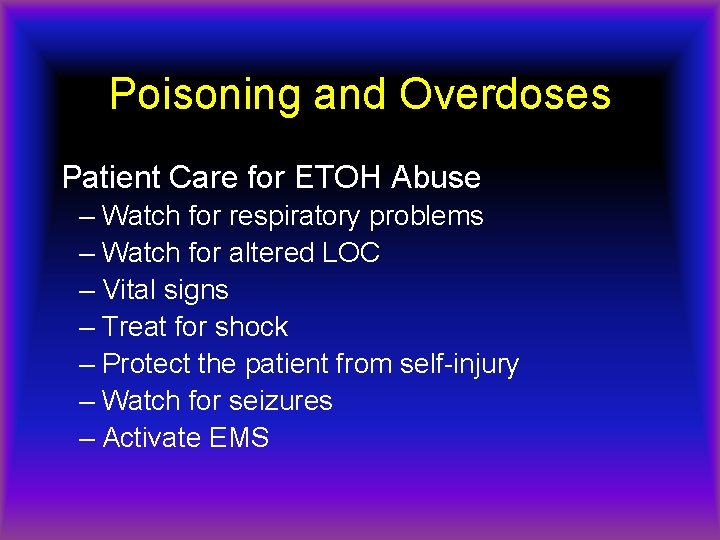 Poisoning and Overdoses

Patient Care for ETOH Abuse
– Watch for respiratory problems
– Watch for altered LOC
– Vital signs
– Treat for shock
– Protect the patient from self-injury
– Watch for seizures
– Activate EMS